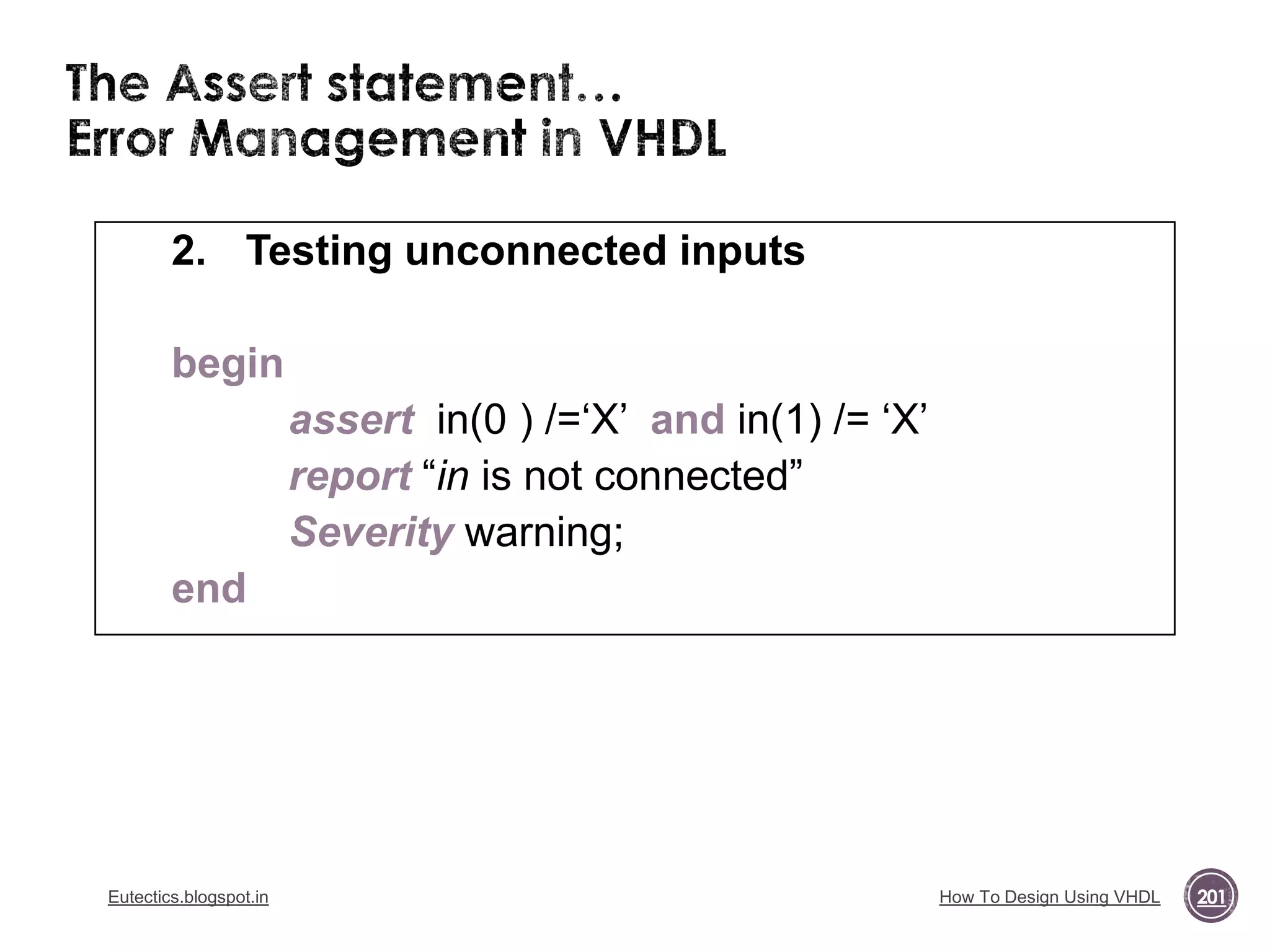 The Assert statement…
Error Management in VHDL

2. Testing unconnected inputs

begin
assert in(0 ) /=‘X’ and in(1) /= ‘X’
report “in is not connected”
Severity warning;
end

Eutectics.blogspot.in

How To Design Using VHDL

201